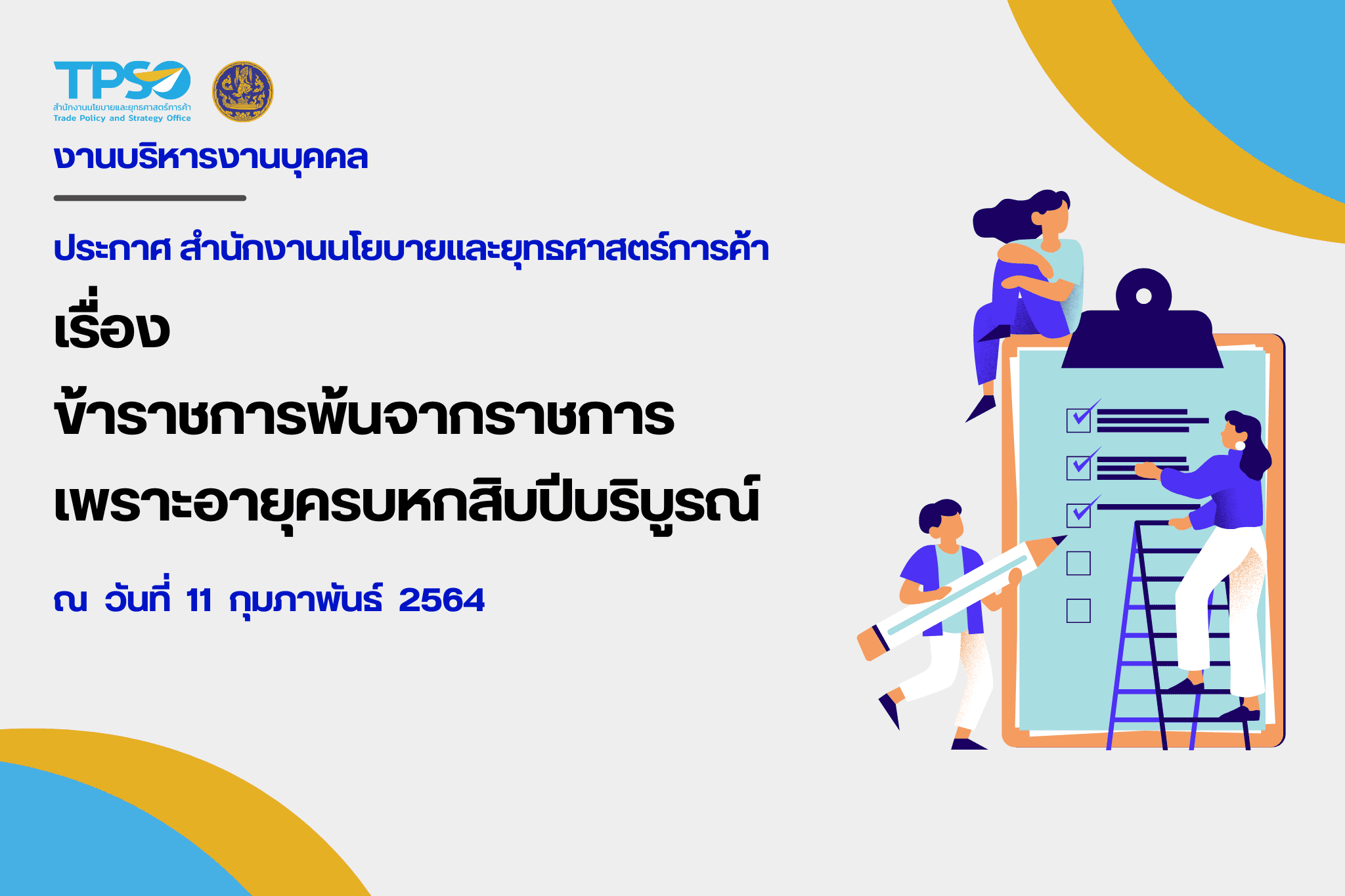 TPSO
สำนักงานนโยบายและยุทธศาสตร์การค้า
Trade Policy and Strategy Office

งานบริหารงานบุคคล

ประกาศ สำนักงานนโยบายและยุทธศาสตร์การค้า

เรื่อง

ข้าราชการพ้นจากราชการ

เพราะอายุครบหกสิบปีบริบูรณ์

ณ วันที่ 11 กุมภาพันธ์ 2564